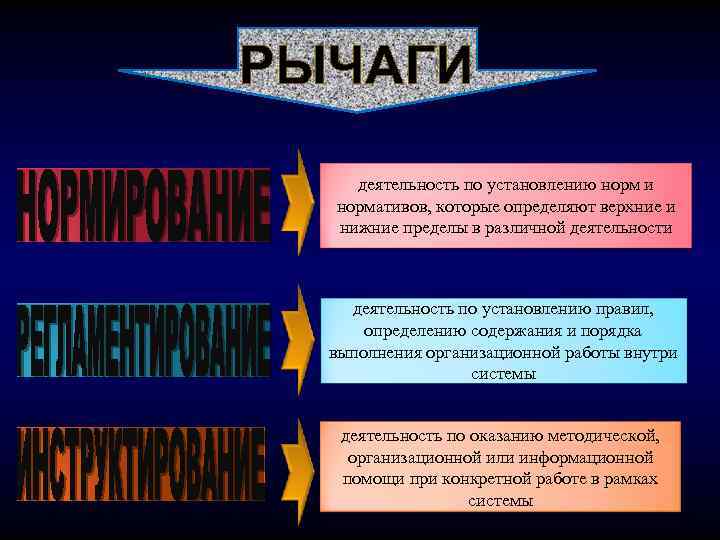 РЫЧАГИ

НОРМИРОВАНИЕ

деятельность по установлению норм и нормативов, которые определяют верхние и нижние пределы в различной деятельности

РЕГЛАМЕНТИРОВАНИЕ

деятельность по установлению правил, определению содержания и порядка выполнения организационной работы внутри системы

ИНСТРУКТИРОВАНИЕ

деятельность по оказанию методической, организационной или информационной помощи при конкретной работе в рамках системы